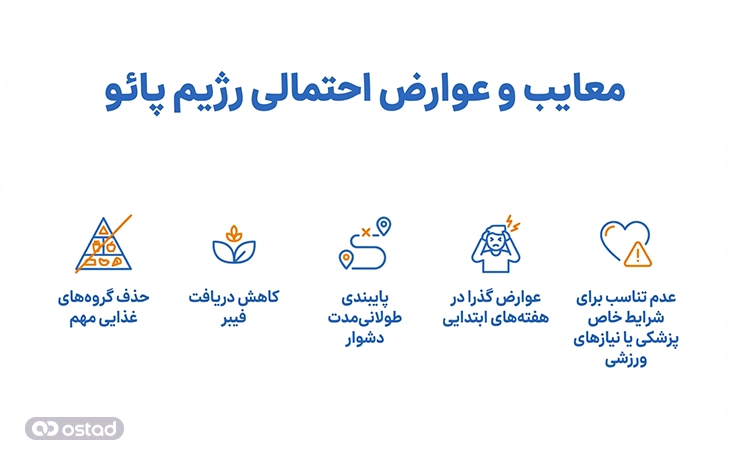 معایب و عوارض احتمالی رژیم پائو

عدم تناسب برای شرایط خاص پزشکی یا نیازهای ورزشی

عوارض گذرا در هفته‌های ابتدایی

پایبندی طولانی‌مدت دشوار

کاهش دریافت فیبر

حذف گروه‌های غذایی مهم

ostad